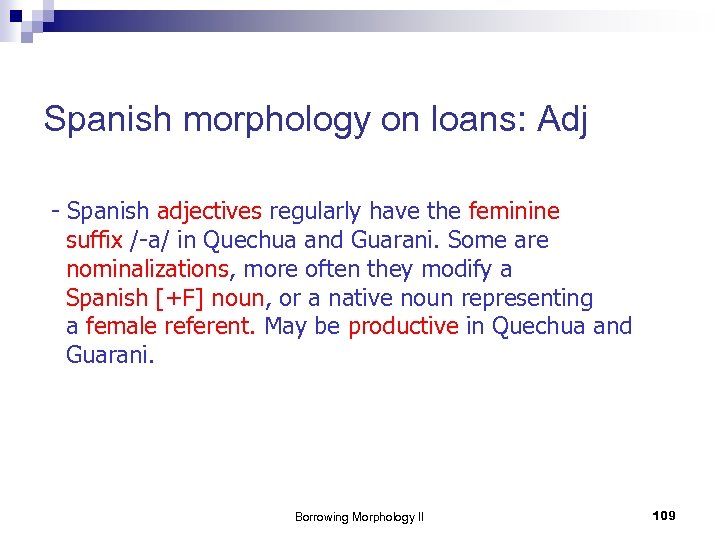 Spanish morphology on loans: Adj

- Spanish adjectives regularly have the feminine suffix /-a/ in Quechua and Guarani. Some are nominalizations, more often they modify a Spanish [+F] noun, or a native noun representing a female referent. May be productive in Quechua and Guarani.

Borrowing Morphology II

109